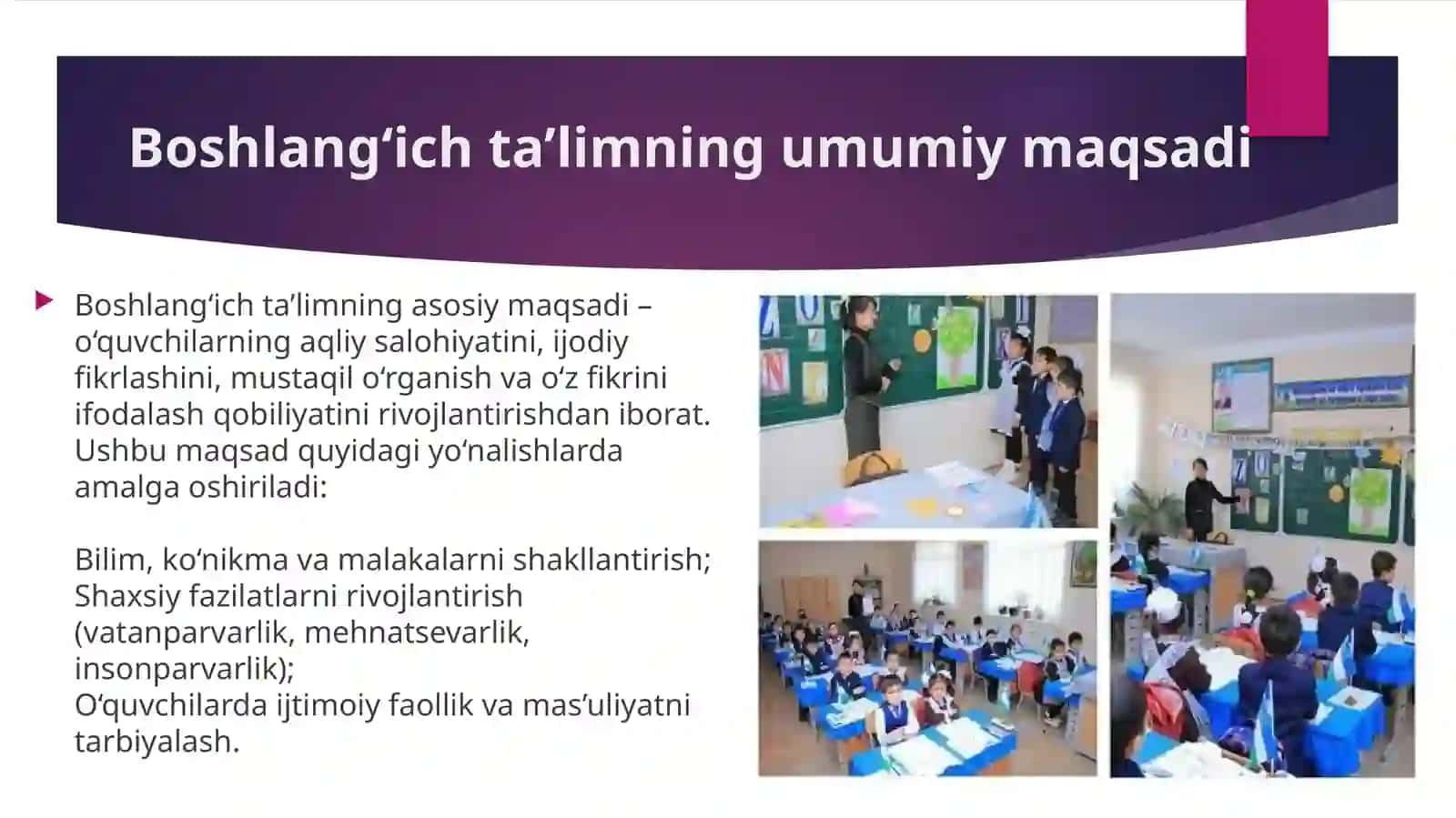 Boshlang‘ich ta’limning umumiy maqsadi

Boshlang‘ich ta’limning asosiy maqsadi – o‘quvchilarning aqliy salohiyatini, ijodiy fikrlashini, mustaqil o‘rganish va o‘z fikrini ifodalash qobiliyatini rivojlantirishdan iborat. Ushbu maqsad quyidagi yo‘nalishlarda amalga oshiriladi:

Bilim, ko‘nikma va malakalarni shakllantirish;
Shaxsiy fazilatlarni rivojlantirish (vatanparvarlik, mehnatsevarlik, insonparvarlik);
O‘quvchilarda ijtimoiy faollik va mas’uliyatni tarbiyalash.